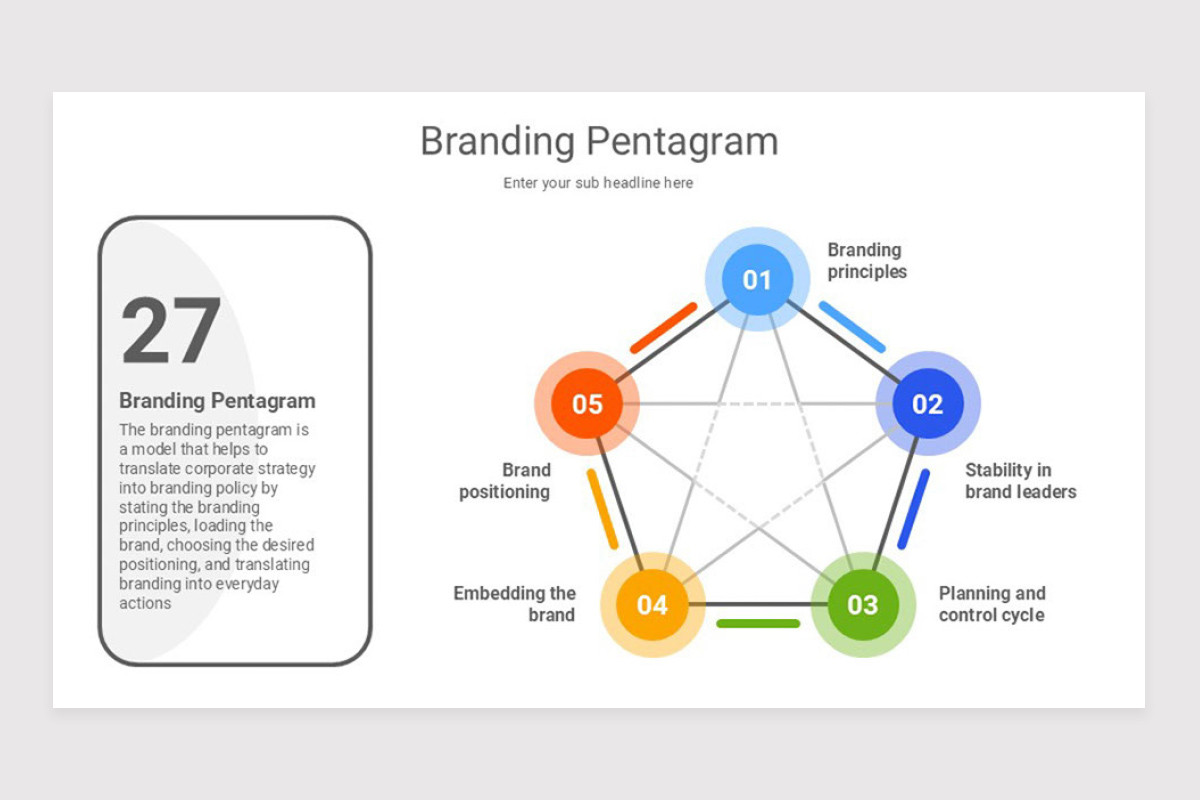 Branding Pentagram

Enter your sub headline here

27

Branding Pentagram

The branding pentagram is a model that helps to translate corporate strategy into branding policy by stating the branding principles, loading the brand, choosing the desired positioning, and translating branding into everyday actions

01 Branding principles

02 Stability in brand leaders

03 Planning and control cycle

04 Embedding the brand

05 Brand positioning